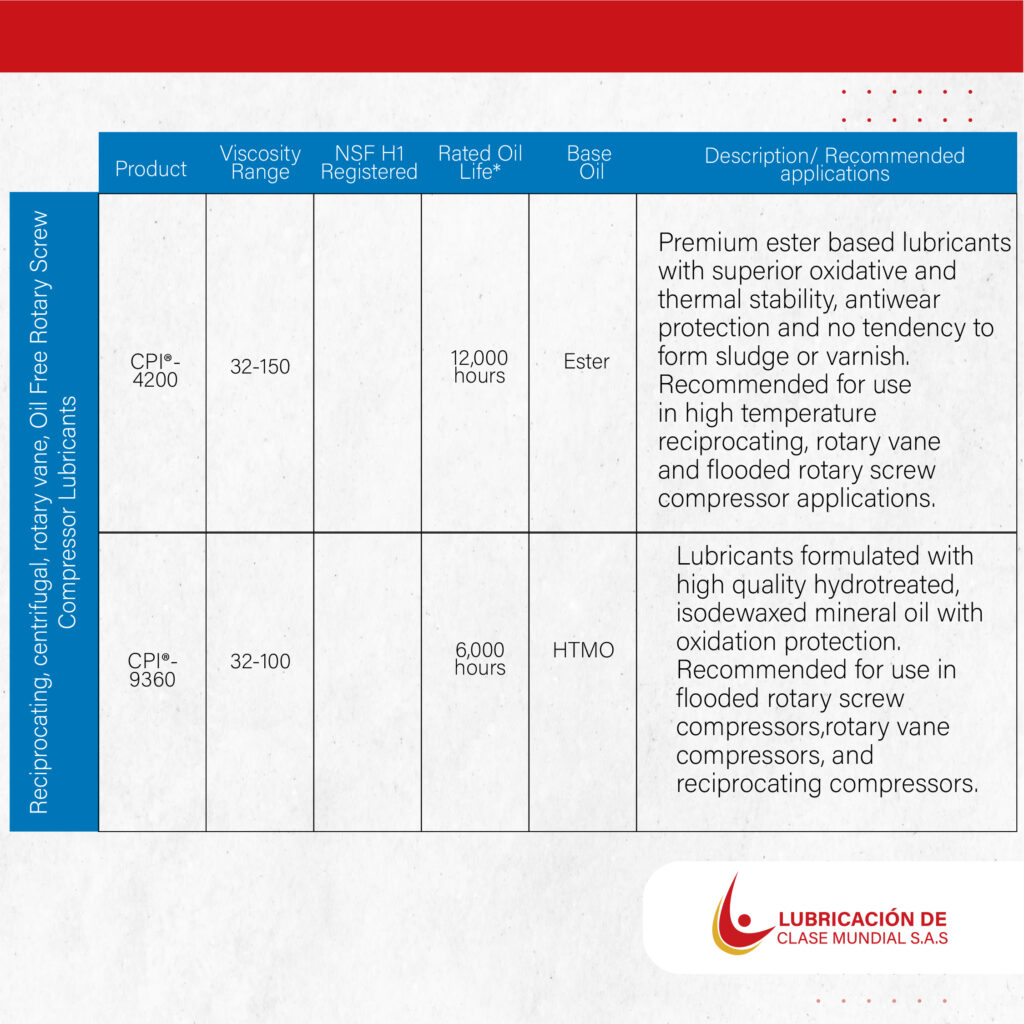 Reciprocating, centrifugal, rotary vane, Oil Free Rotary Screw Compressor Lubricants

| Product | Viscosity Range | NSF H1 Registered | Rated Oil Life* | Base Oil | Description/ Recommended applications |
|---|---|---|---|---|---|
| CPI®-4200 | 32-150 | | 12,000 hours | Ester | Premium ester based lubricants with superior oxidative and thermal stability, antiwear protection and no tendency to form sludge or varnish. Recommended for use in high temperature reciprocating, rotary vane and flooded rotary screw compressor applications. |
| CPI®-9360 | 32-100 | | 6,000 hours | HTMO | Lubricants formulated with high quality hydrotreated, isodewaxed mineral oil with oxidation protection. Recommended for use in flooded rotary screw compressors,rotary vane compressors, and reciprocating compressors. |

LUBRICACIÓN DE CLASE MUNDIAL S.A.S